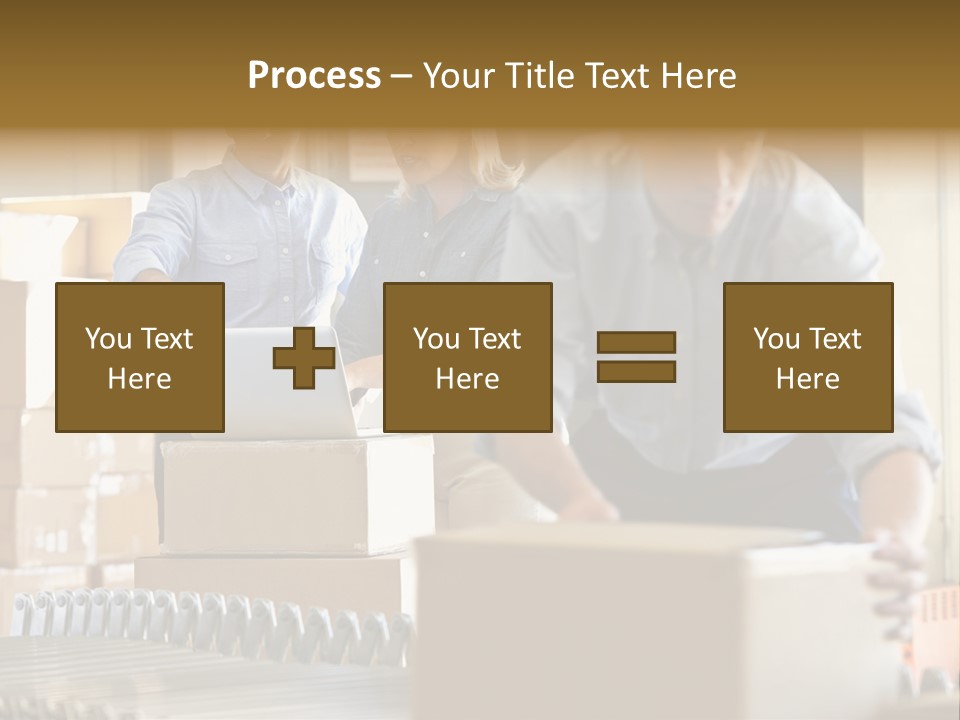 Process – Your Title Text Here

You Text Here

You Text Here

You Text Here